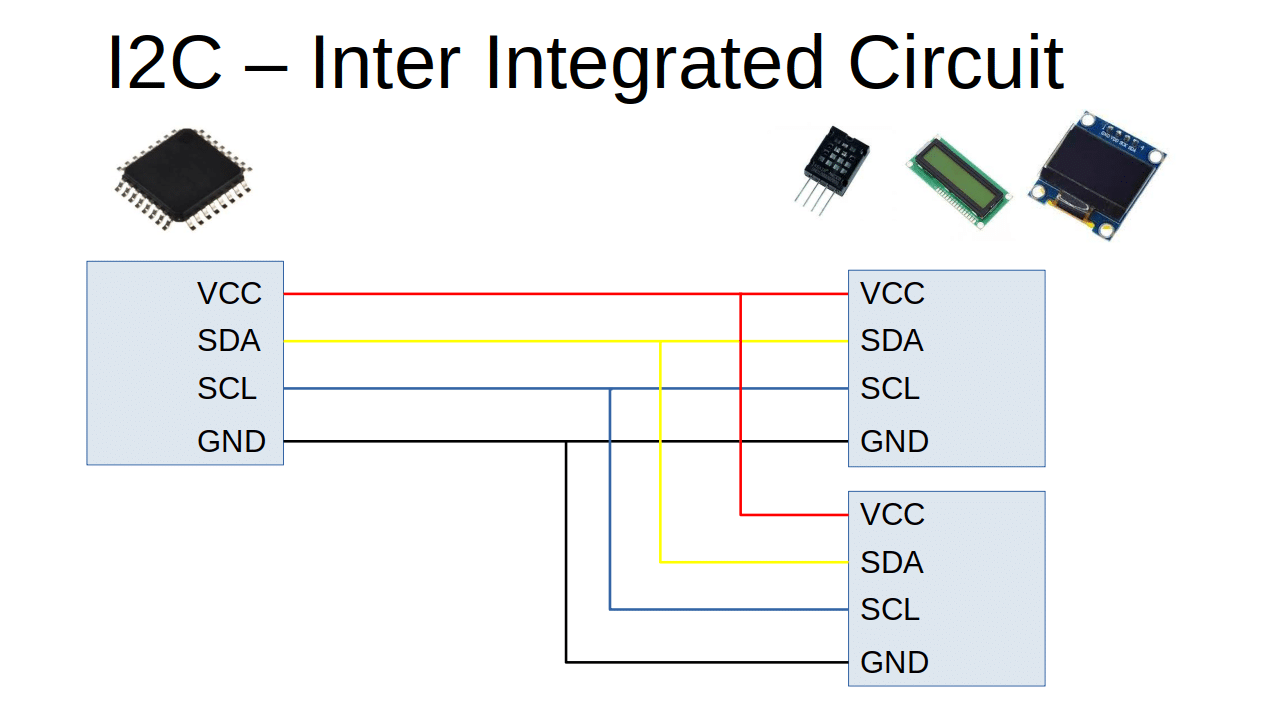 I2C – Inter Integrated Circuit

VCC
SDA
SCL
GND

VCC
SDA
SCL
GND

VCC
SDA
SCL
GND